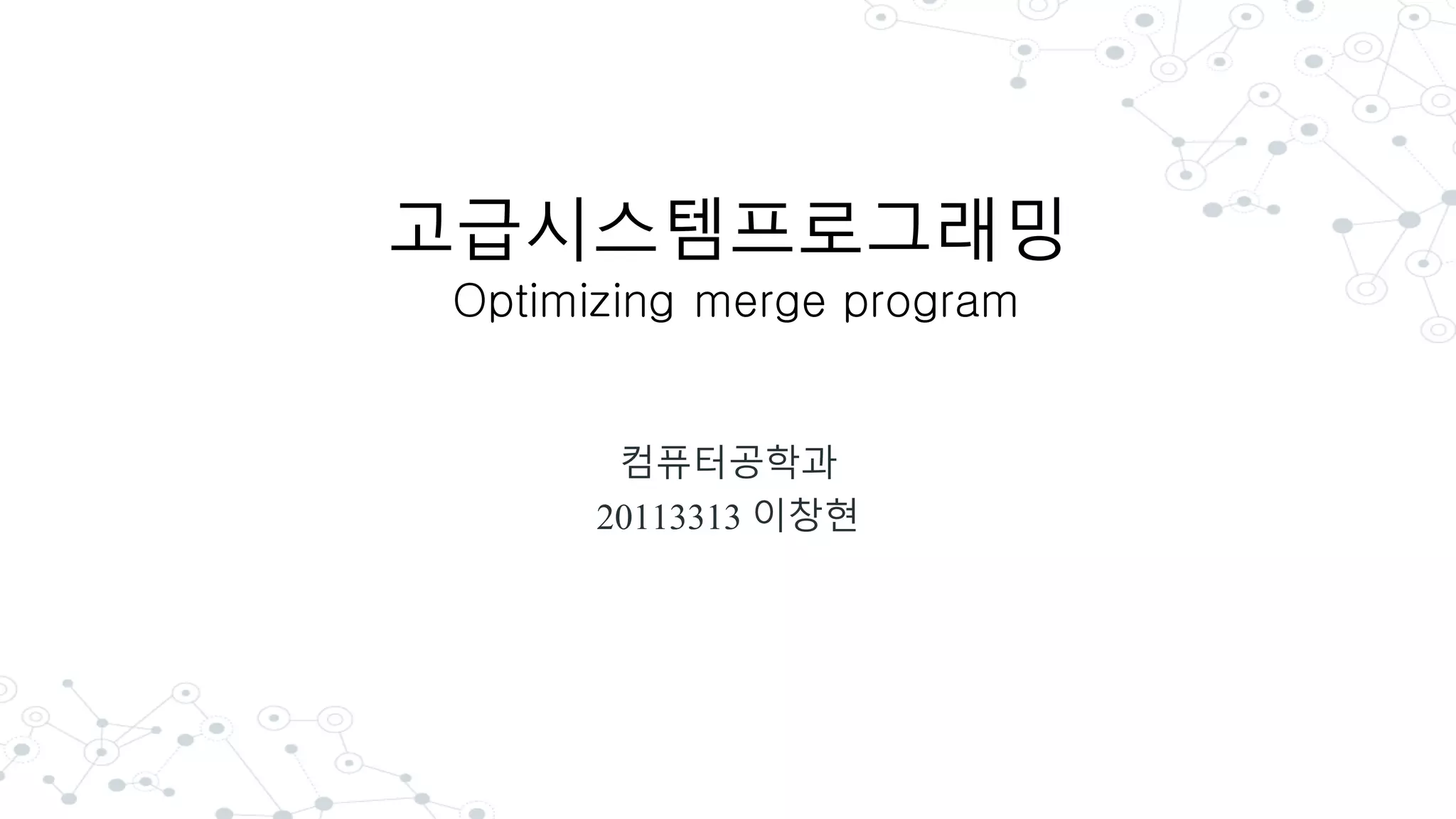 고급시스템프로그래밍
Optimizing merge program

컴퓨터공학과
20113313 이창현